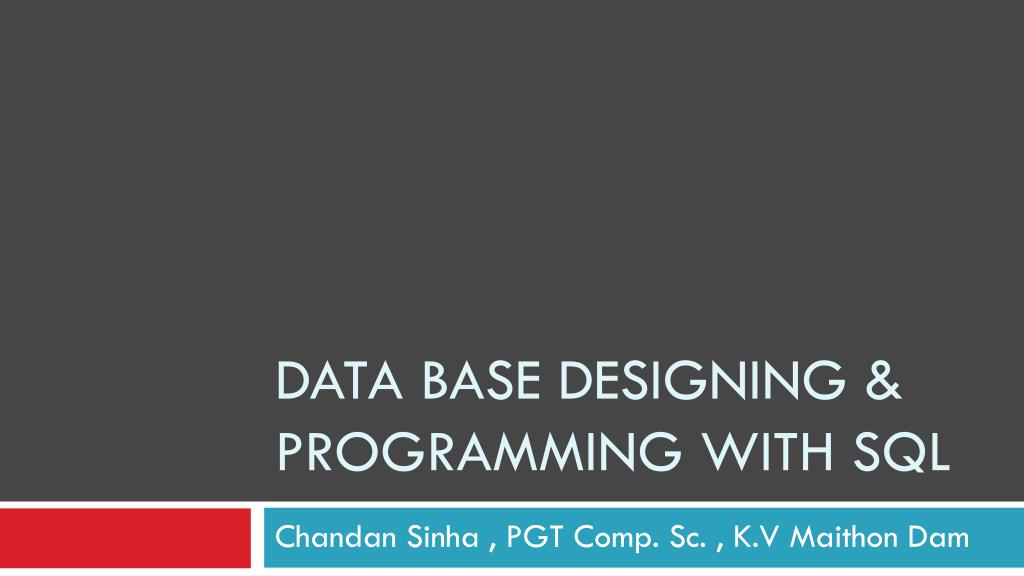 DATA BASE DESIGNING & PROGRAMMING WITH SQL

Chandan Sinha , PGT Comp. Sc. , K.V Maithon Dam